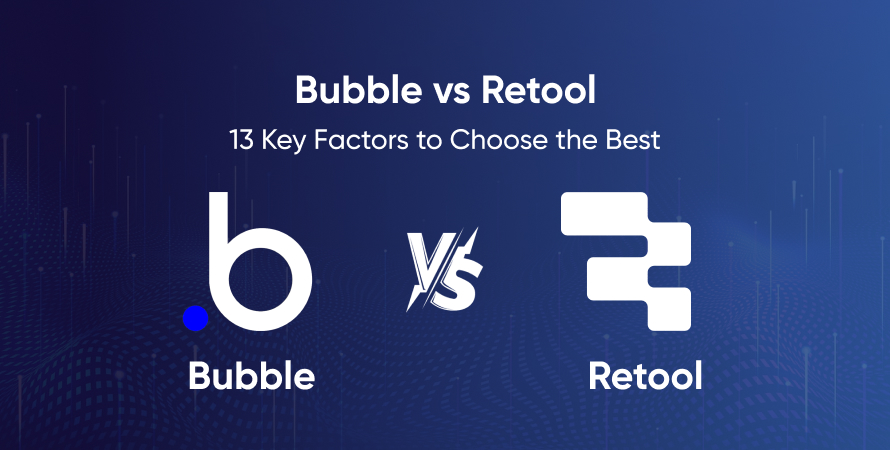 Bubble vs Retool

13 Key Factors to Choose the Best

.b

VS

Bubble

Retool